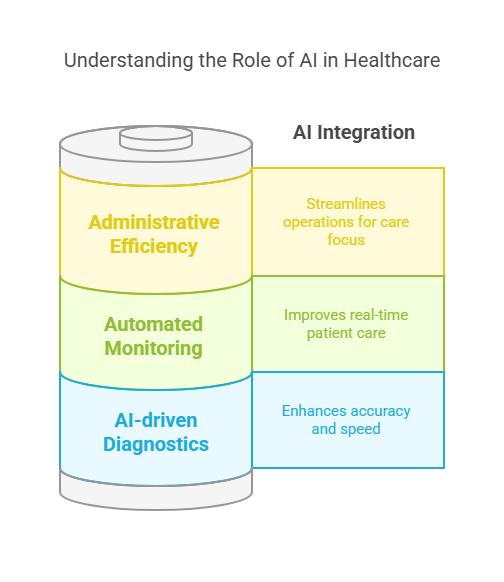 Understanding the Role of AI in Healthcare

AI Integration

Administrative Efficiency

Streamlines operations for care focus

Automated Monitoring

Improves real-time patient care

AI-driven Diagnostics

Enhances accuracy and speed